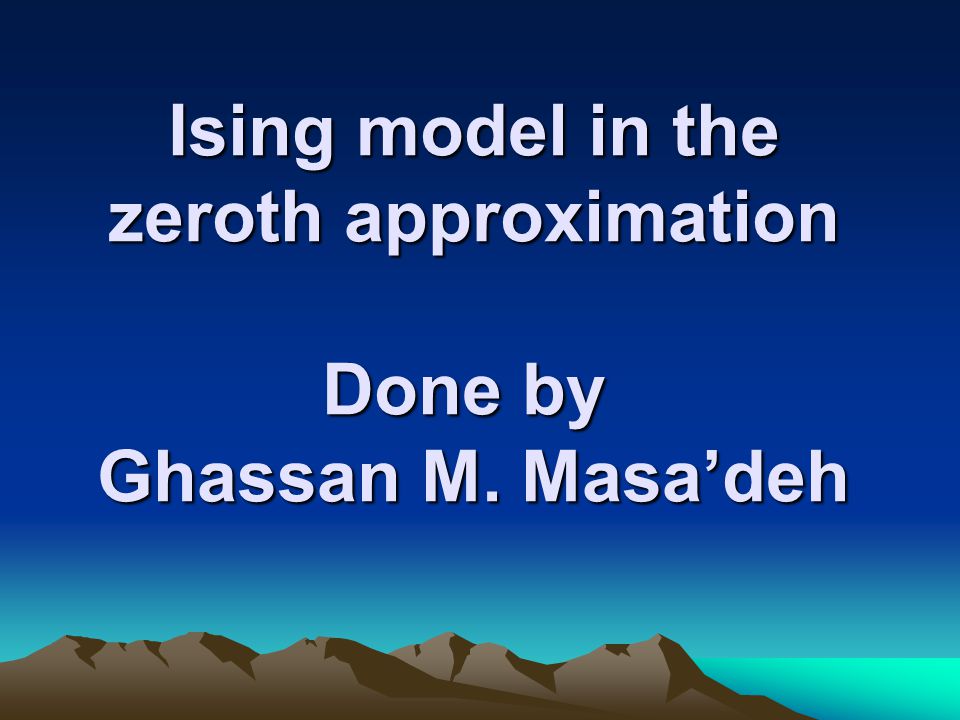 Ising model in the zeroth approximation

Done by
Ghassan M. Masa’deh